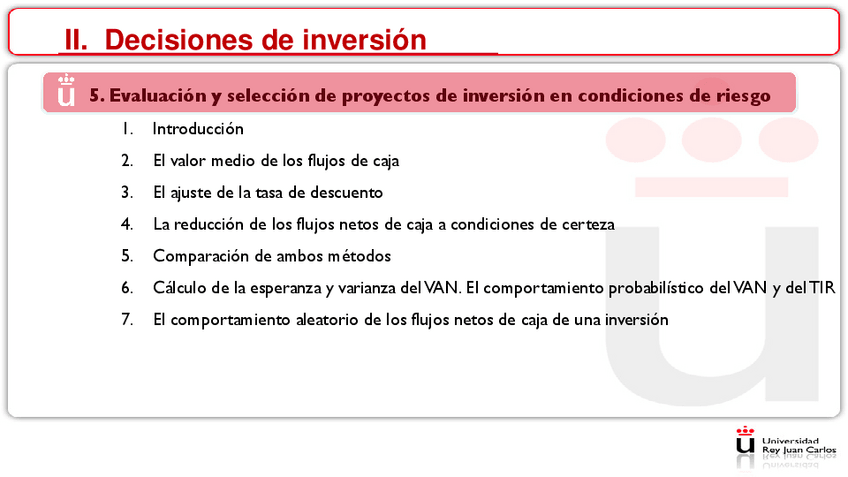 II. Decisiones de inversión

5. Evaluación y selección de proyectos de inversión en condiciones de riesgo

1. Introducción
2. El valor medio de los flujos de caja
3. El ajuste de la tasa de descuento
4. La reducción de los flujos netos de caja a condiciones de certeza
5. Comparación de ambos métodos
6. Cálculo de la esperanza y varianza del VAN. El comportamiento probabilístico del VAN y del TIR
7. El comportamiento aleatorio de los flujos netos de caja de una inversión

Universidad Rey Juan Carlos